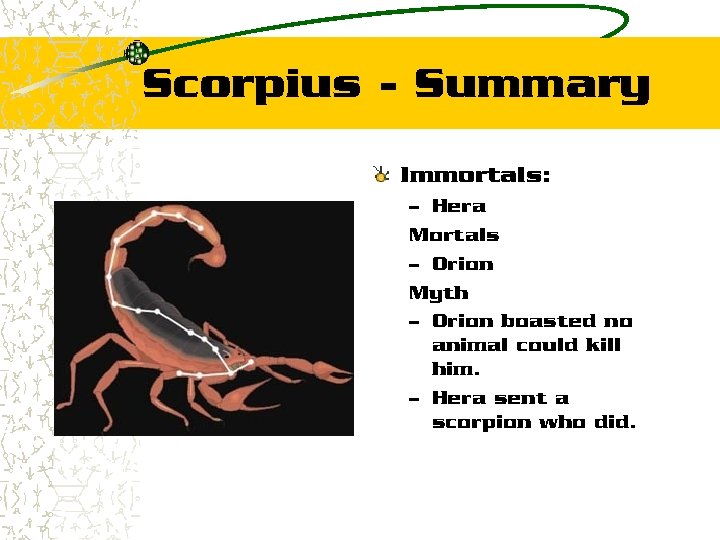 Scorpius - Summary

Immortals:
– Hera
Mortals
– Orion
Myth
– Orion boasted no animal could kill him.
– Hera sent a scorpion who did.